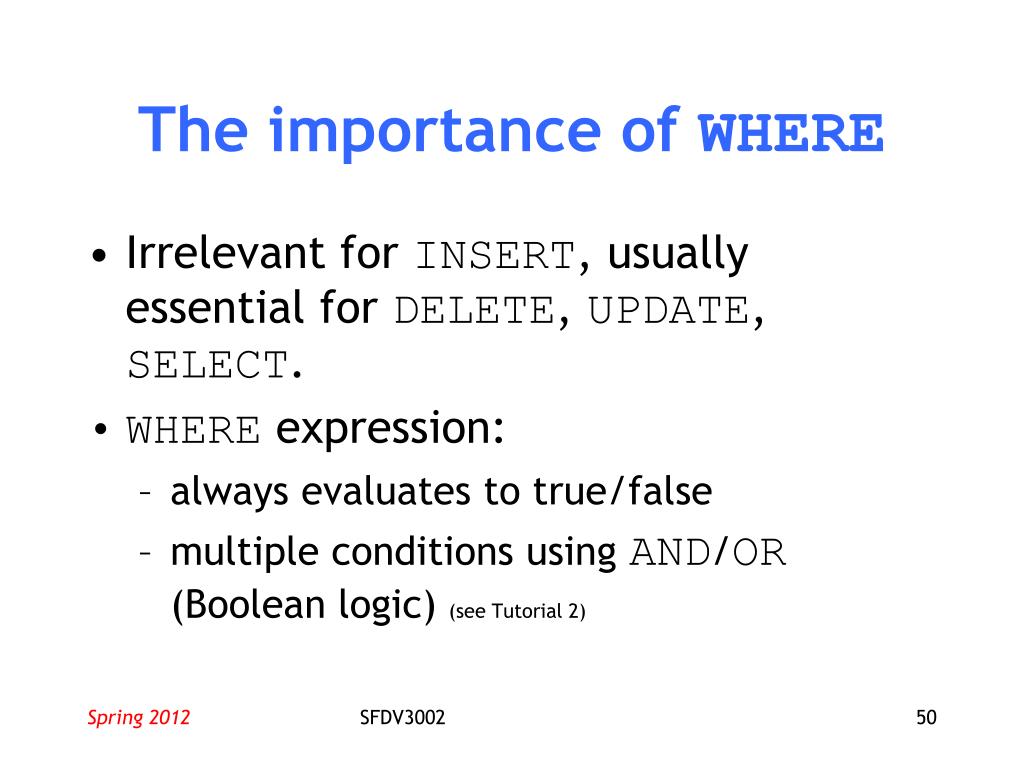 The importance of WHERE

• Irrelevant for INSERT, usually essential for DELETE, UPDATE, SELECT.
• WHERE expression:
– always evaluates to true/false
– multiple conditions using AND/OR (Boolean logic) (see Tutorial 2)

Spring 2012
SFDV3002
50